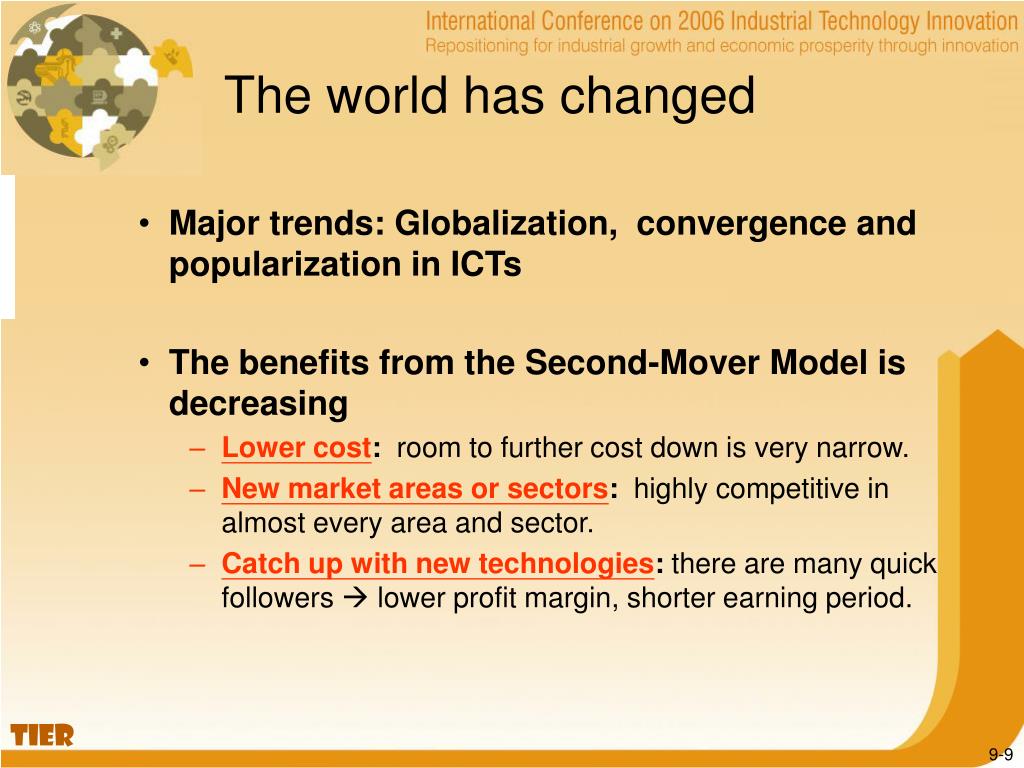 International Conference on 2006 Industrial Technology Innovation
Repositioning for industrial growth and economic prosperity through innovation

The world has changed

• Major trends: Globalization, convergence and popularization in ICTs

• The benefits from the Second-Mover Model is decreasing
– Lower cost: room to further cost down is very narrow.
– New market areas or sectors: highly competitive in almost every area and sector.
– Catch up with new technologies: there are many quick followers → lower profit margin, shorter earning period.

TIER

9-9